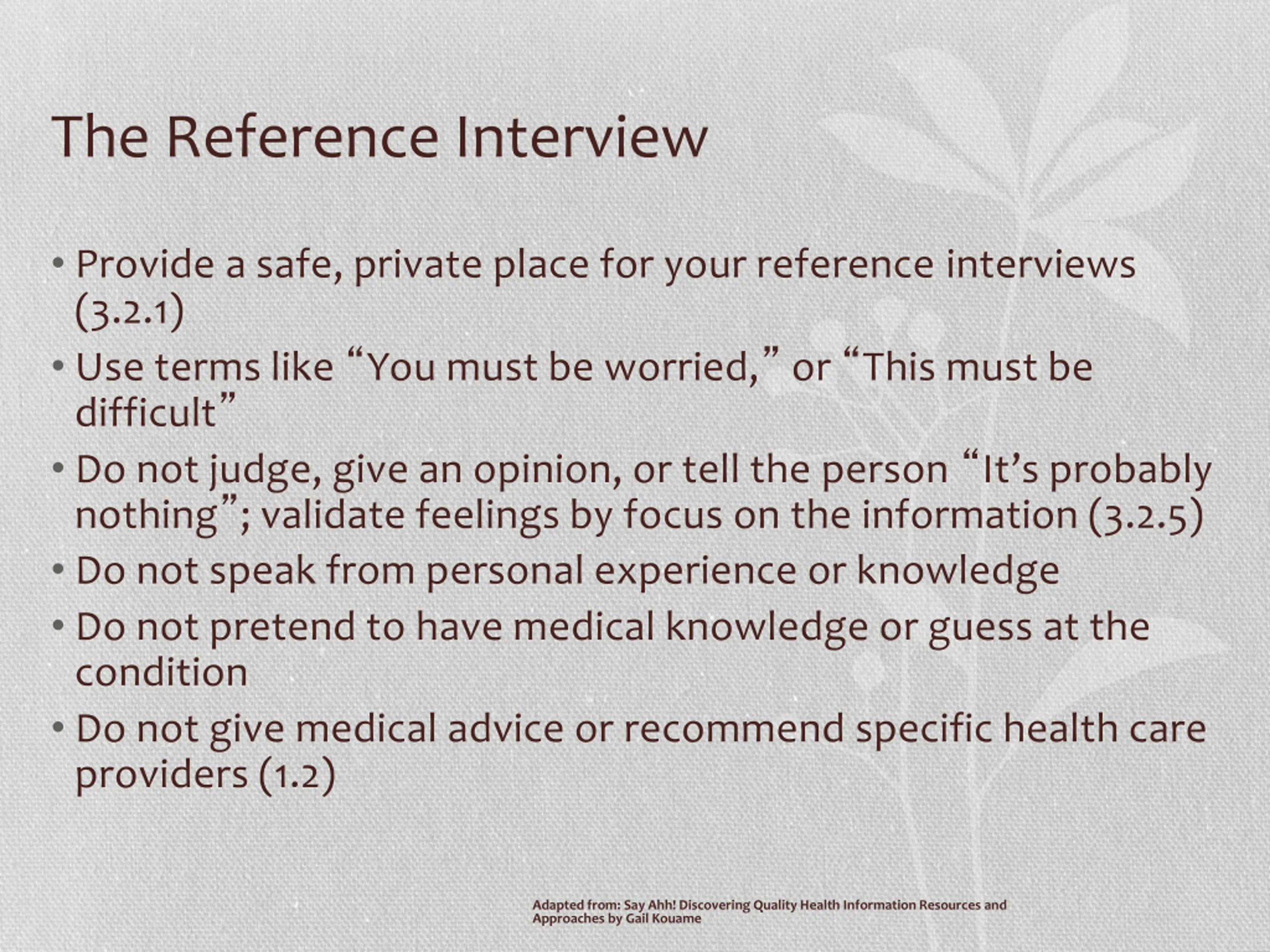 The Reference Interview

• Provide a safe, private place for your reference interviews (3.2.1)
• Use terms like “You must be worried,” or “This must be difficult”
• Do not judge, give an opinion, or tell the person “It’s probably nothing”; validate feelings by focus on the information (3.2.5)
• Do not speak from personal experience or knowledge
• Do not pretend to have medical knowledge or guess at the condition
• Do not give medical advice or recommend specific health care providers (1.2)

Adapted from: Say Ahh! Discovering Quality Health Information Resources and Approaches by Gail Kouame